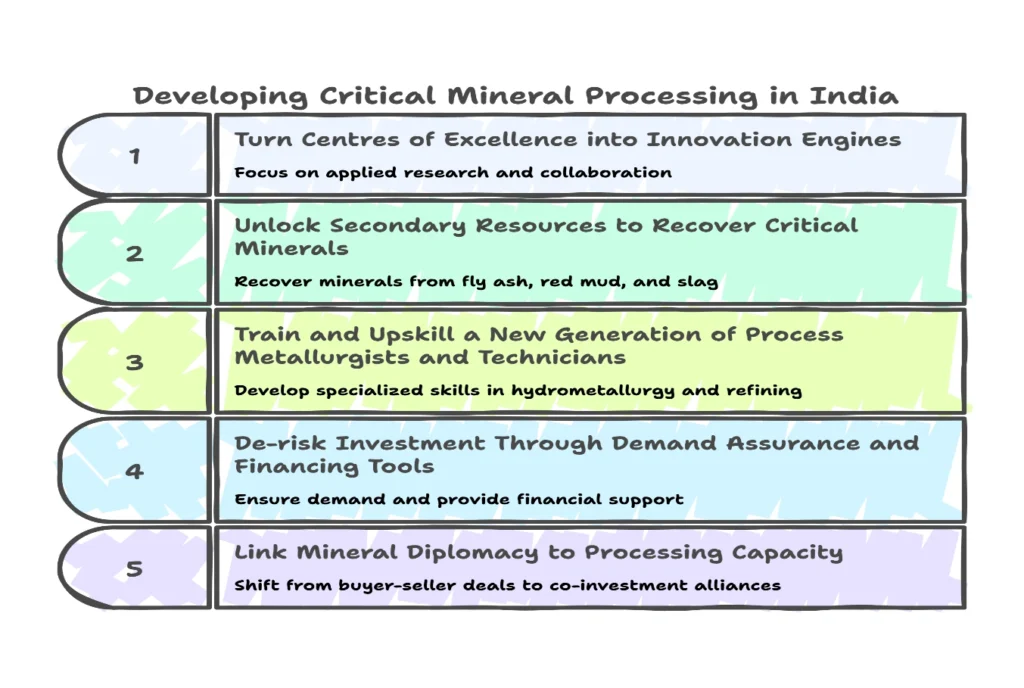 Developing Critical Mineral Processing in India

1

Turn Centres of Excellence into Innovation Engines

Focus on applied research and collaboration

2

Unlock Secondary Resources to Recover Critical Minerals

Recover minerals from fly ash, red mud, and slag

3

Train and Upskill a New Generation of Process Metallurgists and Technicians

Develop specialized skills in hydrometallurgy and refining

4

De-risk Investment Through Demand Assurance and Financing Tools

Ensure demand and provide financial support

5

Link Mineral Diplomacy to Processing Capacity

Shift from buyer-seller deals to co-investment alliances